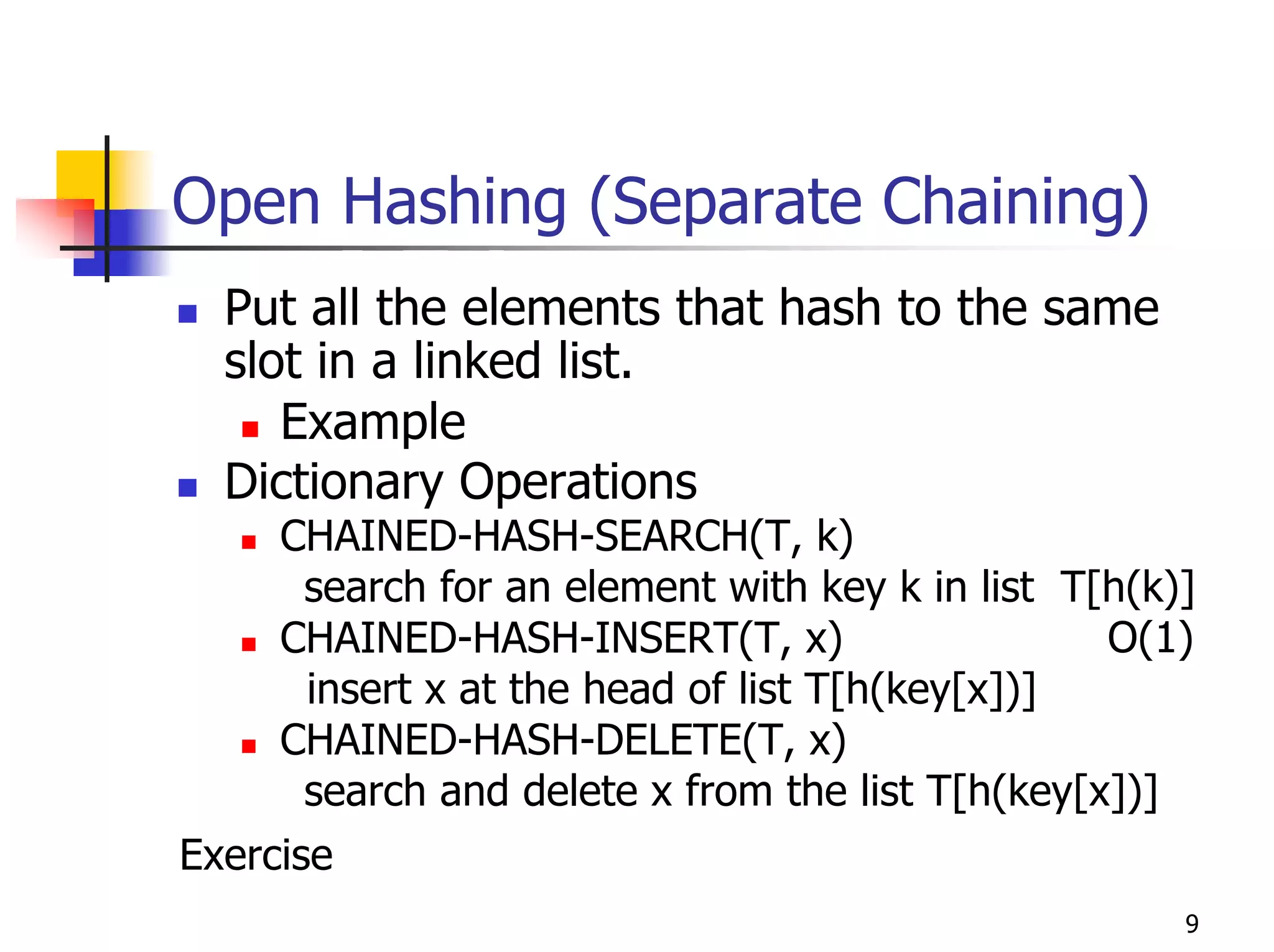 Open Hashing (Separate Chaining)

Put all the elements that hash to the same slot in a linked list.

Example

Dictionary Operations

CHAINED-HASH-SEARCH(T, k)

search for an element with key k in list T[h(k)]

CHAINED-HASH-INSERT(T, x) O(1)

insert x at the head of list T[h(key[x])]

CHAINED-HASH-DELETE(T, x)

search and delete x from the list T[h(key[x])]

Exercise

9